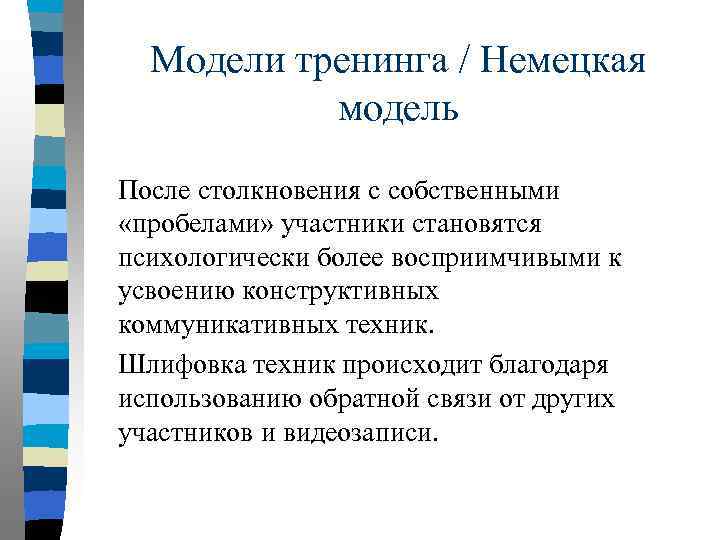 Модели тренинга / Немецкая модель

После столкновения с собственными «пробелами» участники становятся психологически более восприимчивыми к усвоению конструктивных коммуникативных техник.

Шлифовка техник происходит благодаря использованию обратной связи от других участников и видеозаписи.